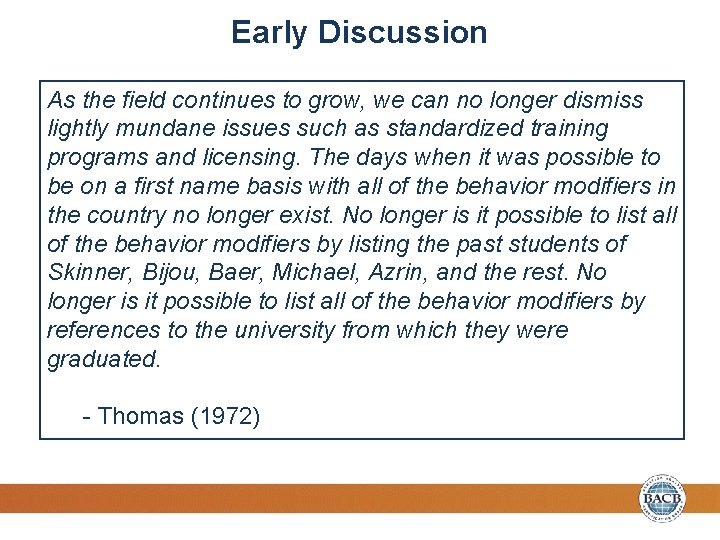 Early Discussion

As the field continues to grow, we can no longer dismiss lightly mundane issues such as standardized training programs and licensing. The days when it was possible to be on a first name basis with all of the behavior modifiers in the country no longer exist. No longer is it possible to list all of the behavior modifiers by listing the past students of Skinner, Bijou, Baer, Michael, Azrin, and the rest. No longer is it possible to list all of the behavior modifiers by references to the university from which they were graduated.

- Thomas (1972)

BACB